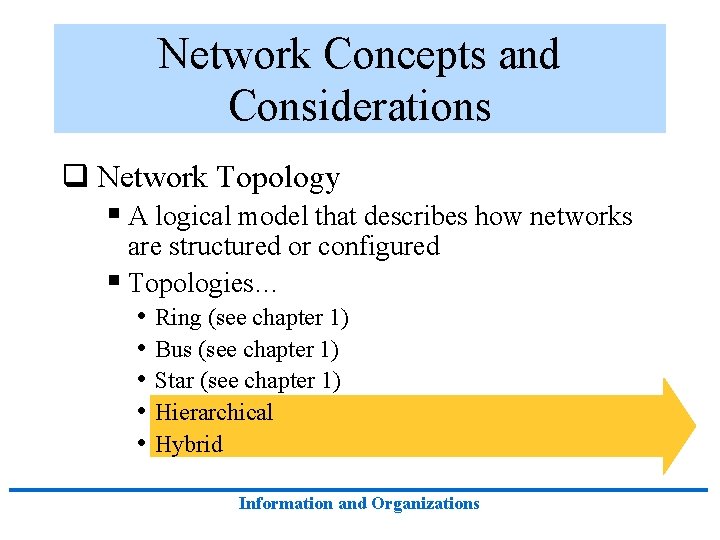 Network Concepts and Considerations

❑ Network Topology

▪ A logical model that describes how networks are structured or configured

▪ Topologies…

• Ring (see chapter 1)
• Bus (see chapter 1)
• Star (see chapter 1)
• Hierarchical
• Hybrid

Information and Organizations